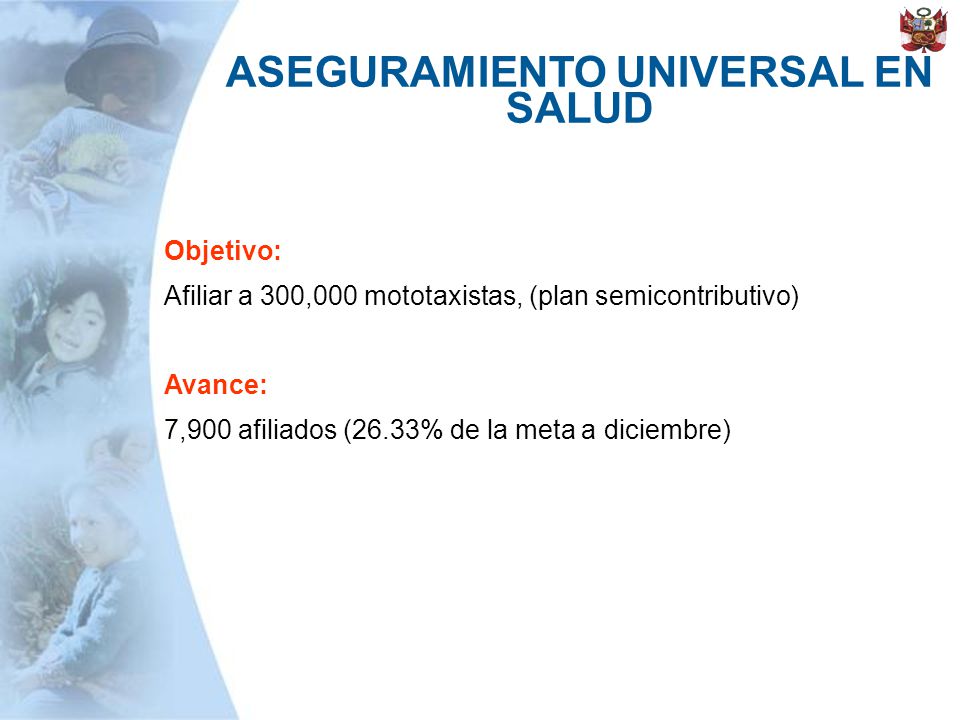 ASEGURAMIENTO UNIVERSAL EN SALUD

Objetivo:

Afiliar a 300,000 mototaxistas, (plan semicontributivo)

Avance:

7,900 afiliados (26.33% de la meta a diciembre)